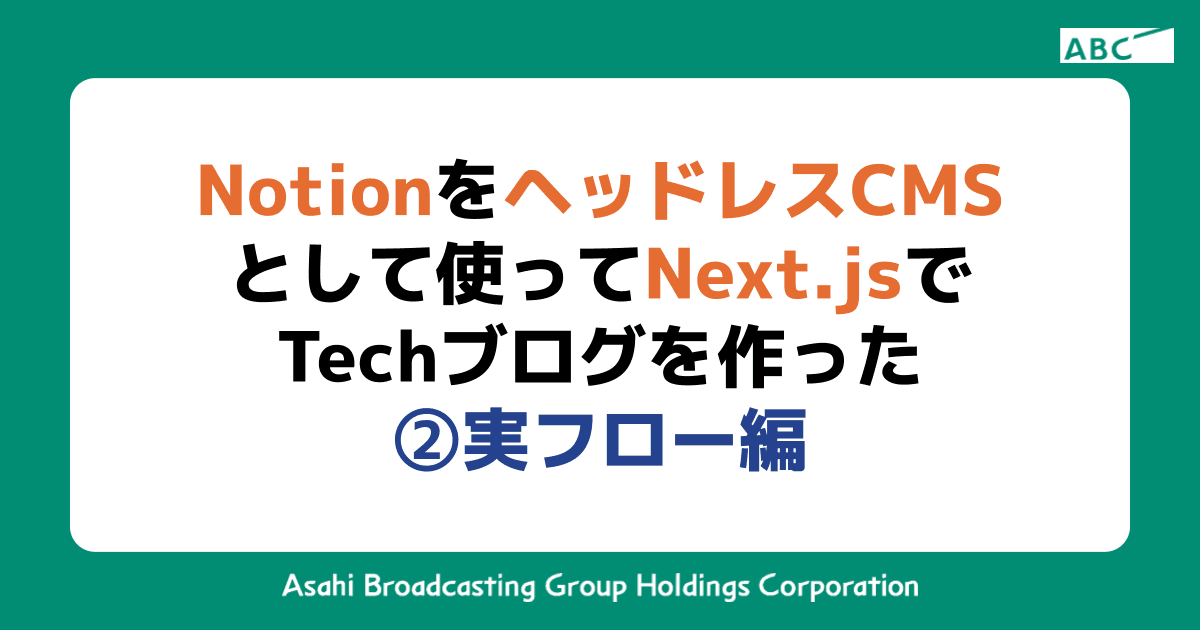 ABC

NotionをヘッドレスCMSとして使ってNext.jsでTechブログを作った
②実フロー編

Asahi Broadcasting Group Holdings Corporation